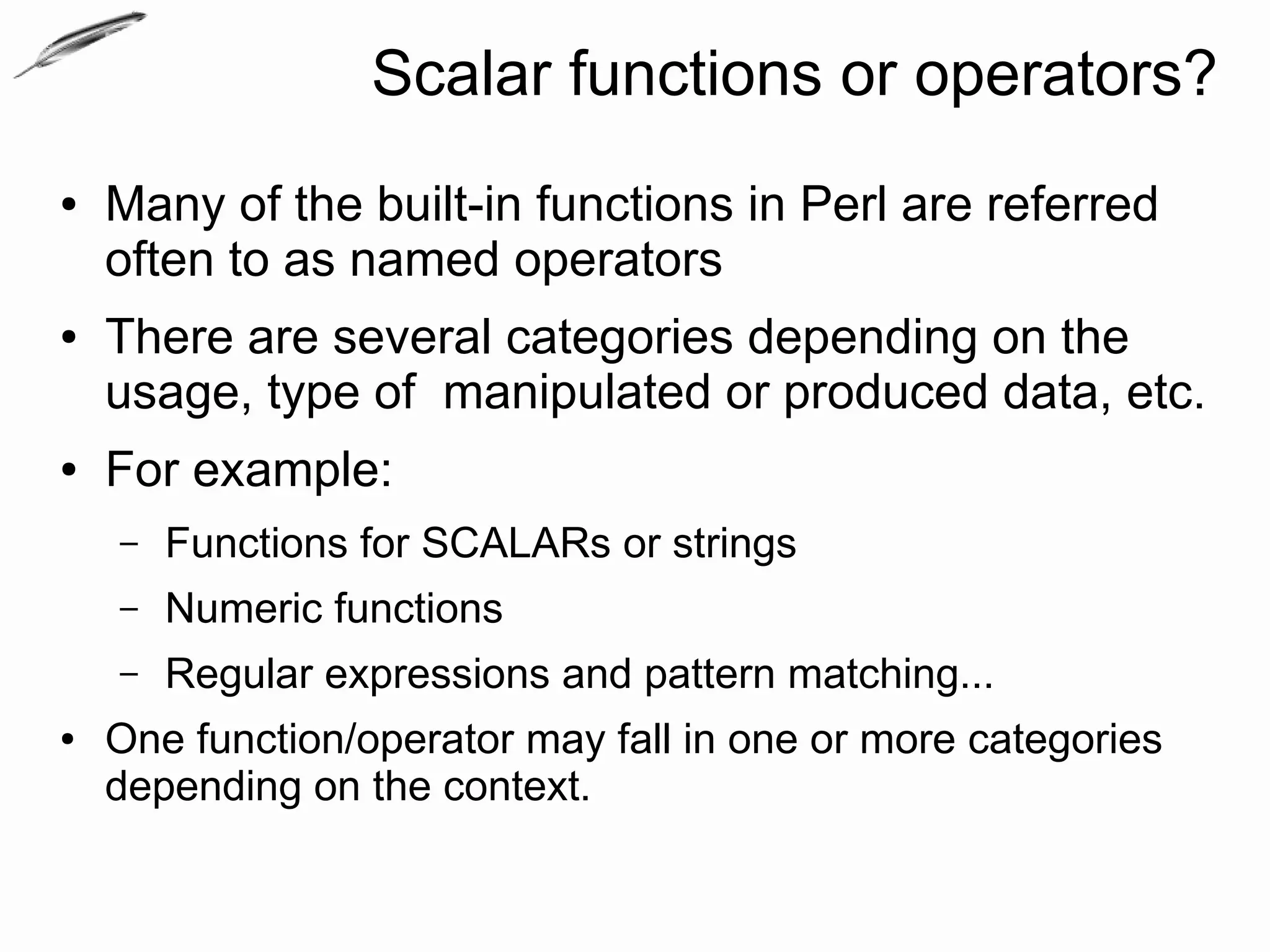 Scalar functions or operators?

• Many of the built-in functions in Perl are referred often to as named operators

• There are several categories depending on the usage, type of  manipulated or produced data, etc.

• For example:

– Functions for SCALARs or strings

– Numeric functions

– Regular expressions and pattern matching...

• One function/operator may fall in one or more categories depending on the context.